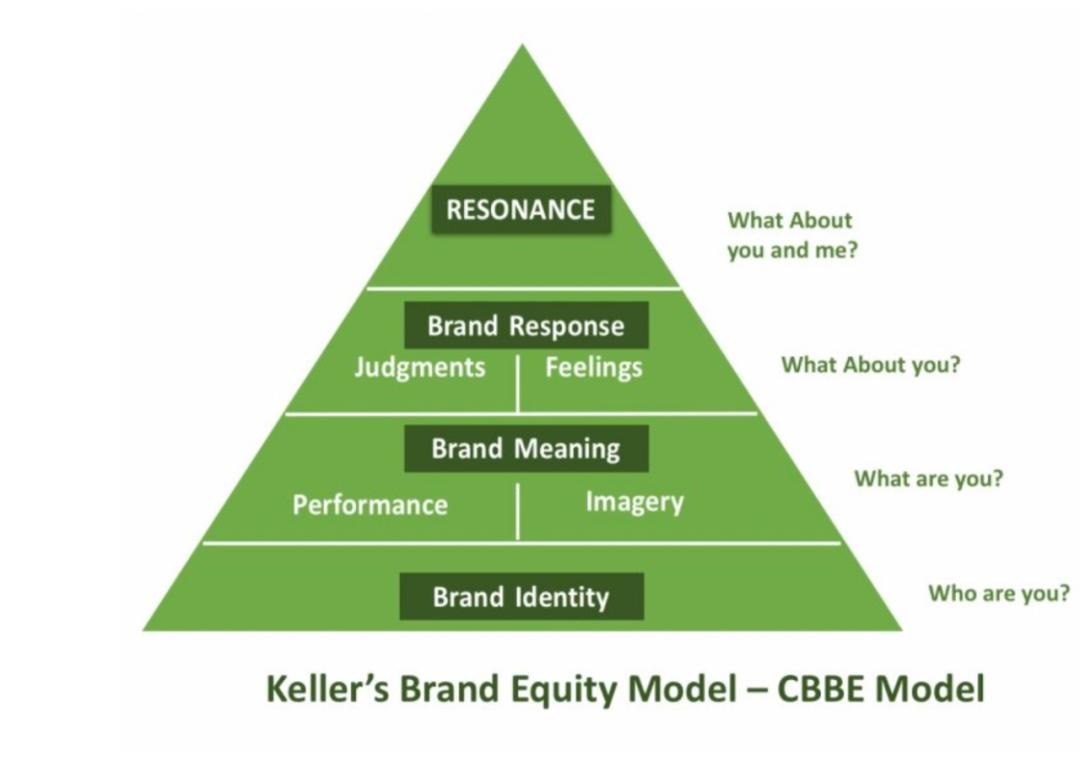 RESONANCE

What About you and me?

Brand Response

Judgments

Feelings

What About you?

Brand Meaning

Performance

Imagery

What are you?

Brand Identity

Who are you?

Keller's Brand Equity Model – CBBE Model